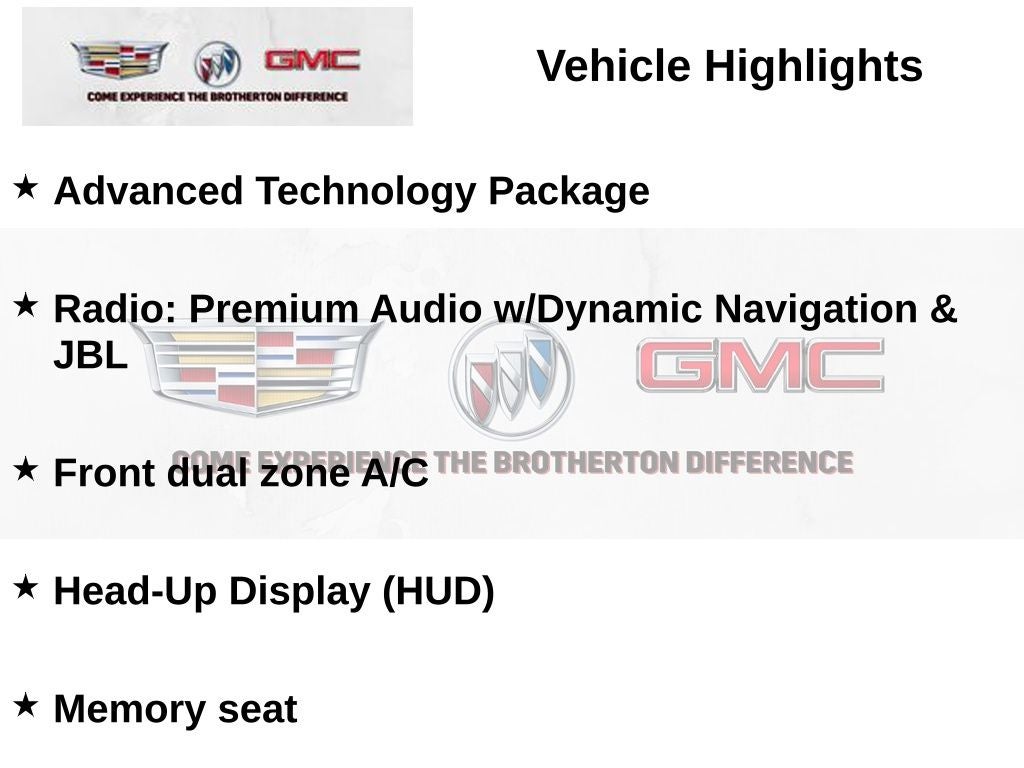 GMC
COME EXPERIENCE THE BROTHERTON DIFFERENCE

Vehicle Highlights

★ Advanced Technology Package

★ Radio: Premium Audio w/Dynamic Navigation & JBL

GMC
COME EXPERIENCE THE BROTHERTON DIFFERENCE

★ Front dual zone A/C

★ Head-Up Display (HUD)

★ Memory seat